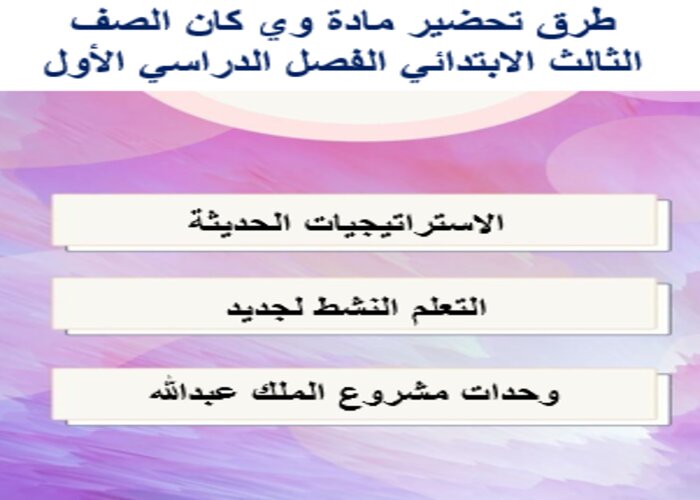 طرق تحضير مادة وي كان الصف الثالث الابتدائي الفصل الدراسي الأول

الاستراتيجيات الحديثة

التعلم النشط لجديد

وحدات مشروع الملك عبدالله